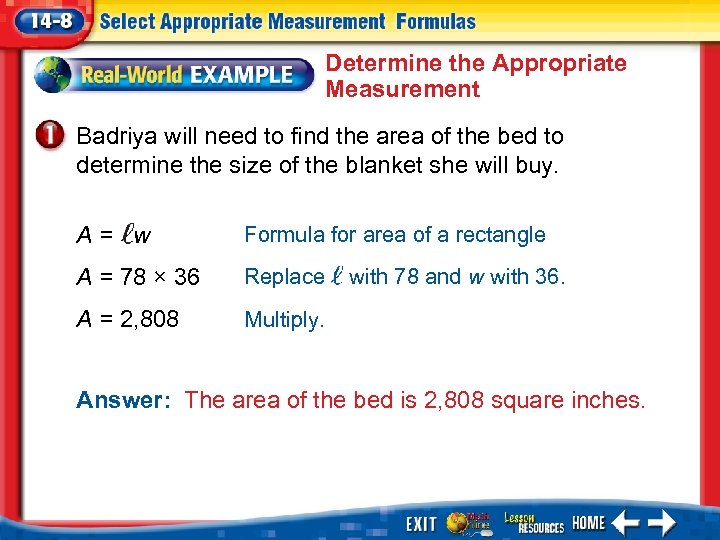 14-8 Select Appropriate Measurement Formulas

Real-World EXAMPLE

Determine the Appropriate Measurement

1 Badriya will need to find the area of the bed to determine the size of the blanket she will buy.

$A = \ell w$ Formula for area of a rectangle

$A = 78 \times 36$ Replace $\ell$ with 78 and $w$ with 36.

$A = 2,808$ Multiply.

Answer: The area of the bed is 2,808 square inches.

EXIT Math Online Lesson RESOURCES HOME